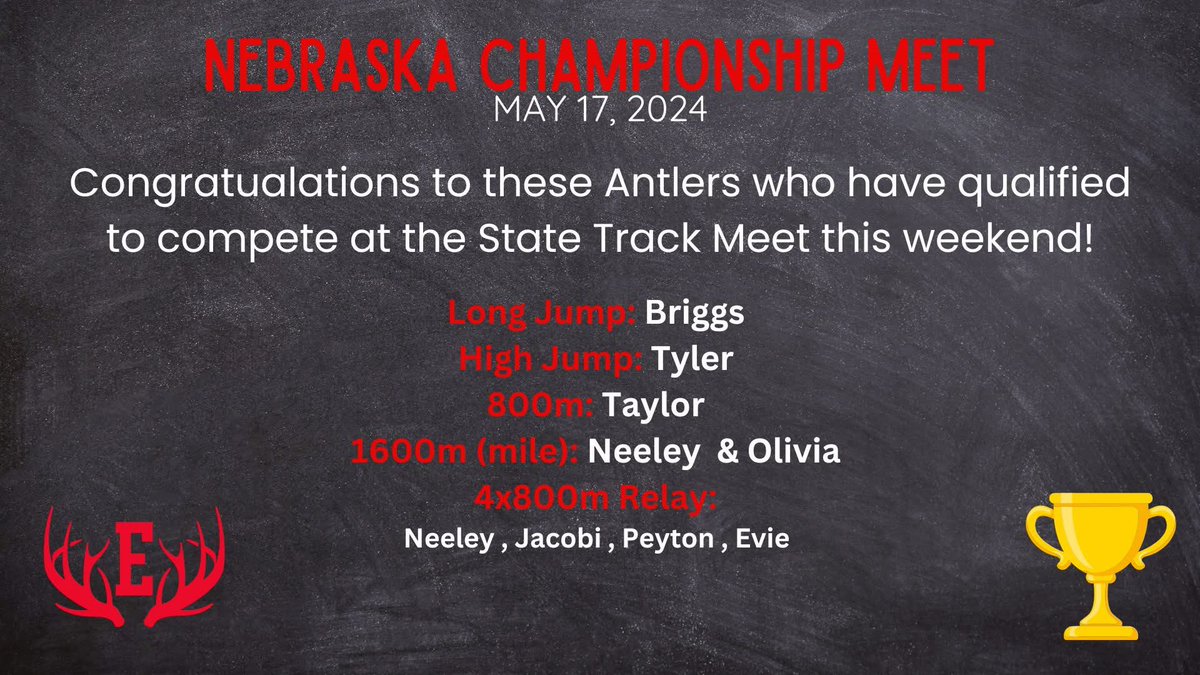 NEBRASKA CHAMPIONSHIP MEET
MAY 17, 2024

Congratualations to these Antlers who have qualified to compete at the State Track Meet this weekend!

Long Jump: Briggs
High Jump: Tyler
800m: Taylor
1600m (mile): Neeley & Olivia
4x800m Relay:
Neeley , Jacobi , Peyton , Evie

E